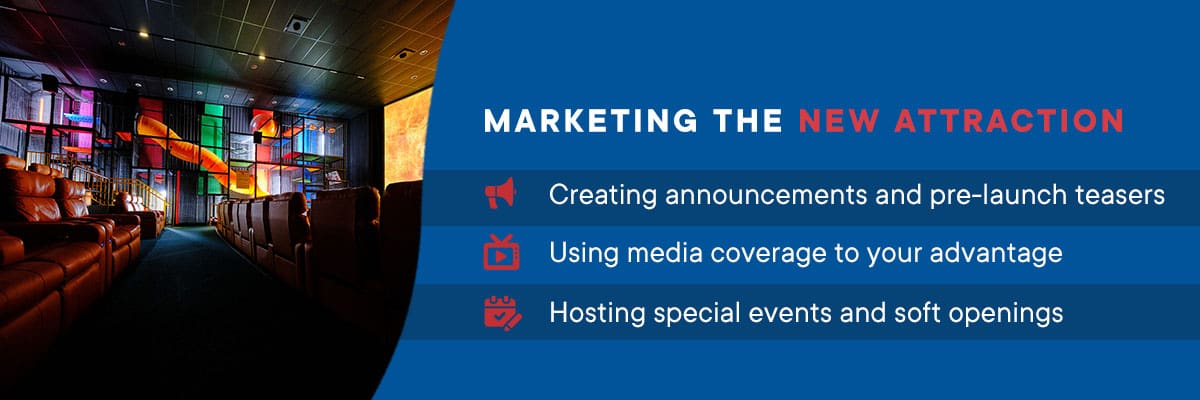 MARKETING THE NEW ATTRACTION

Creating announcements and pre-launch teasers

Using media coverage to your advantage

Hosting special events and soft openings